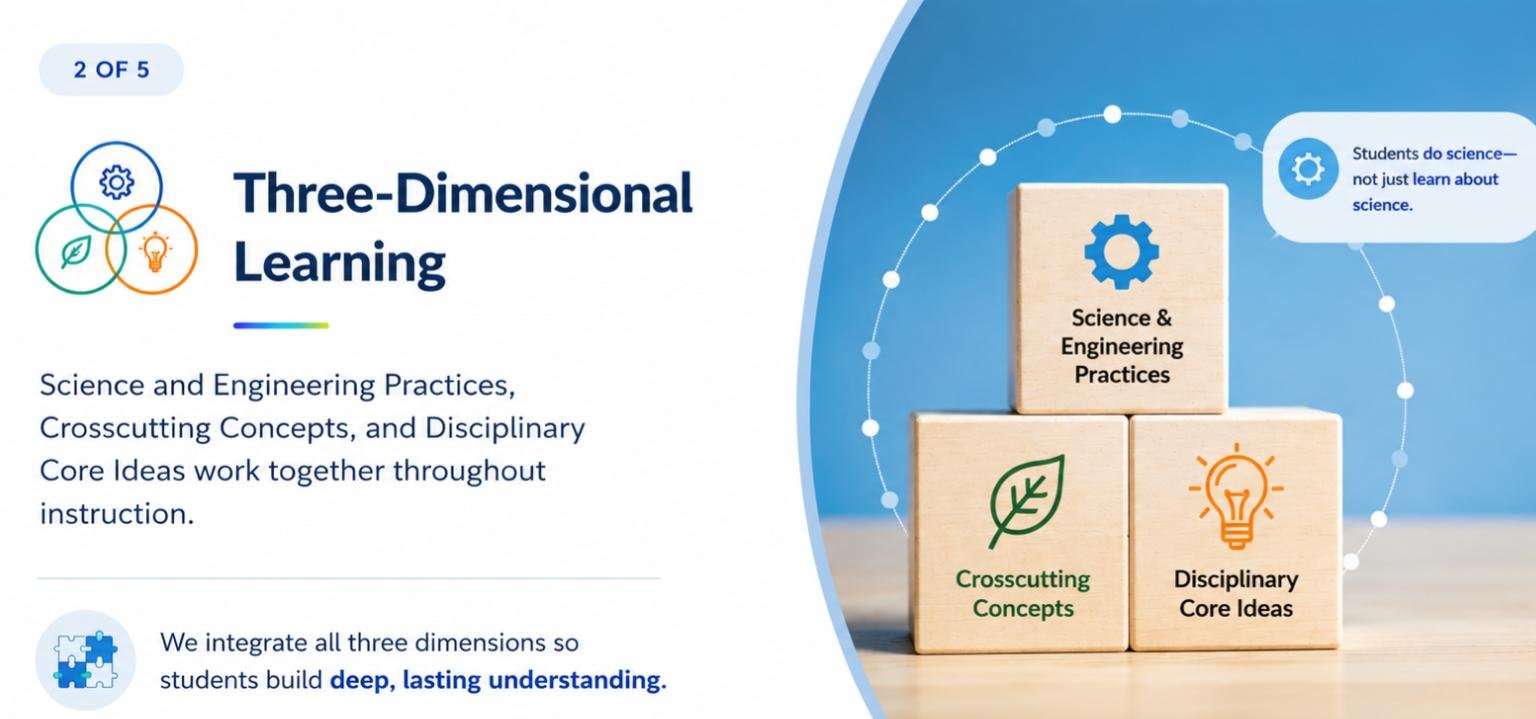 2 OF 5

Three-Dimensional Learning

Science and Engineering Practices, Crosscutting Concepts, and Disciplinary Core Ideas work together throughout instruction.

We integrate all three dimensions so students build deep, lasting understanding.

Students do science—not just learn about science.

Science & Engineering Practices

Crosscutting Concepts

Disciplinary Core Ideas